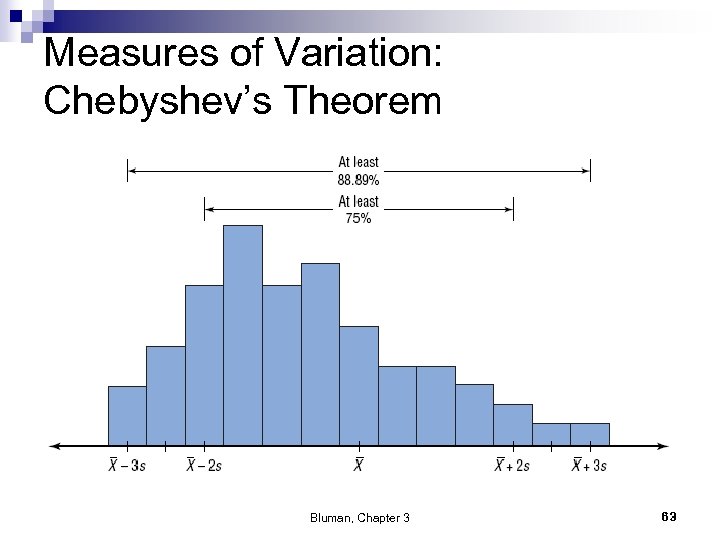 Measures of Variation: Chebyshev's Theorem

At least 88.89%

At least 75%

$\bar{X} - 3s$ $\bar{X} - 2s$ $\bar{X}$ $\bar{X} + 2s$ $\bar{X} + 3s$

Bluman, Chapter 3

63